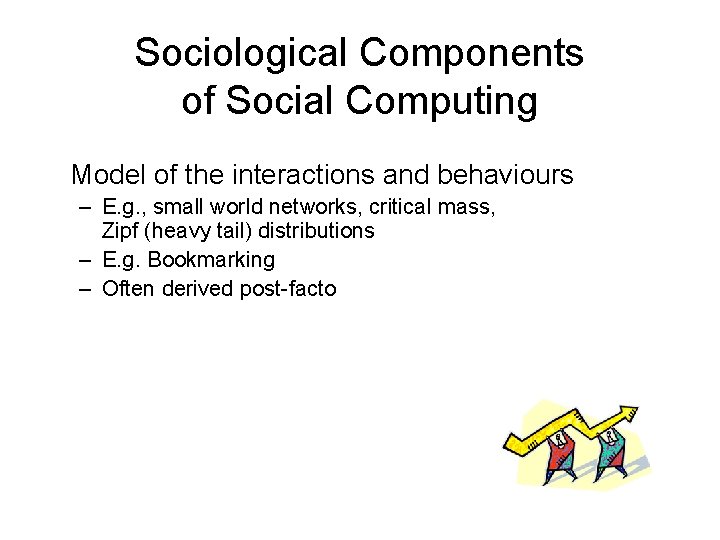 Sociological Components of Social Computing

Model of the interactions and behaviours

– E.g., small world networks, critical mass, Zipf (heavy tail) distributions
– E.g. Bookmarking
– Often derived post-facto